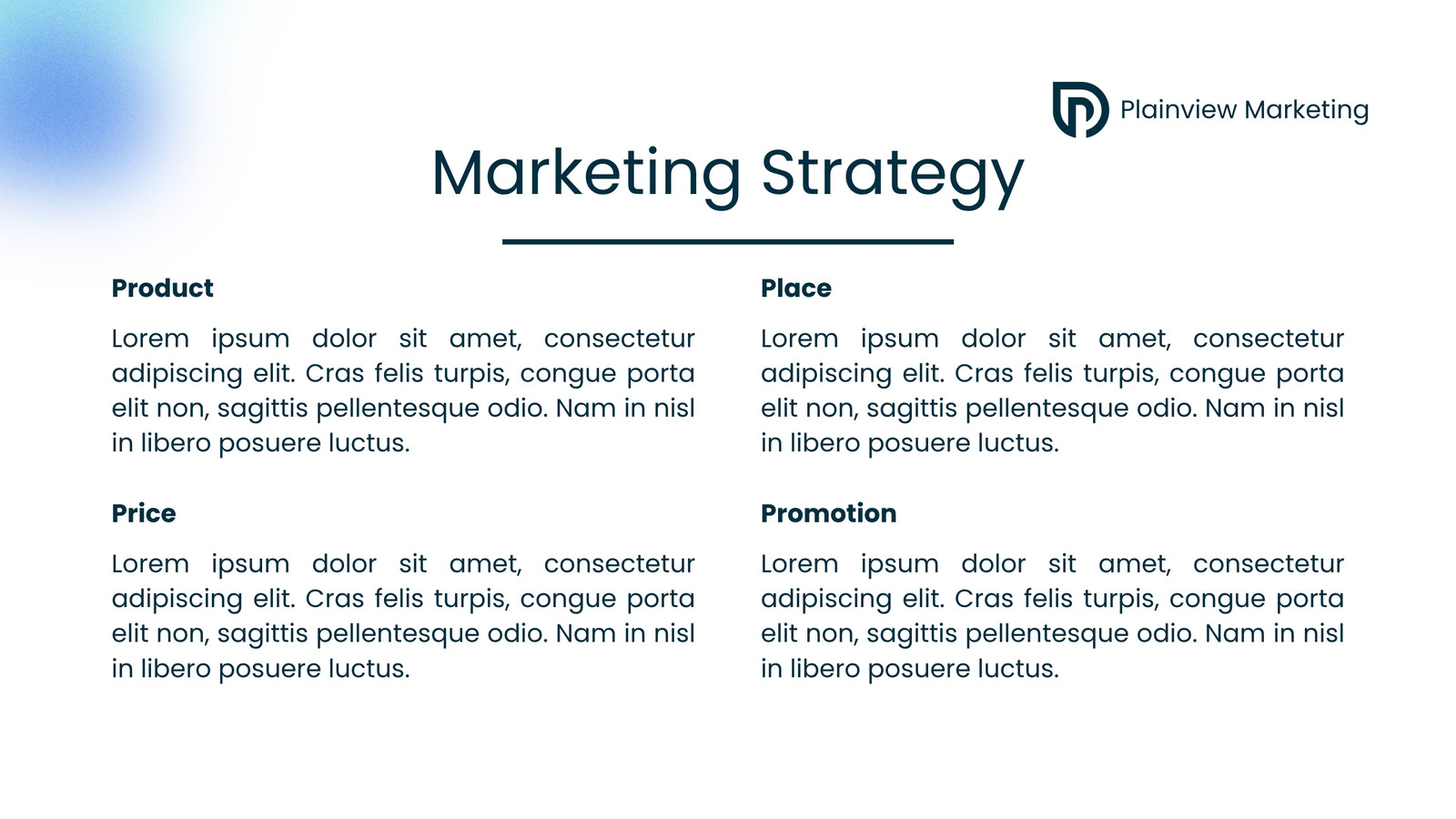 Plainview Marketing

Marketing Strategy

Product

Lorem ipsum dolor sit amet, consectetur adipiscing elit. Cras felis turpis, congue porta elit non, sagittis pellentesque odio. Nam in nisl in libero posuere luctus.

Price

Lorem ipsum dolor sit amet, consectetur adipiscing elit. Cras felis turpis, congue porta elit non, sagittis pellentesque odio. Nam in nisl in libero posuere luctus.

Place

Lorem ipsum dolor sit amet, consectetur adipiscing elit. Cras felis turpis, congue porta elit non, sagittis pellentesque odio. Nam in nisl in libero posuere luctus.

Promotion

Lorem ipsum dolor sit amet, consectetur adipiscing elit. Cras felis turpis, congue porta elit non, sagittis pellentesque odio. Nam in nisl in libero posuere luctus.